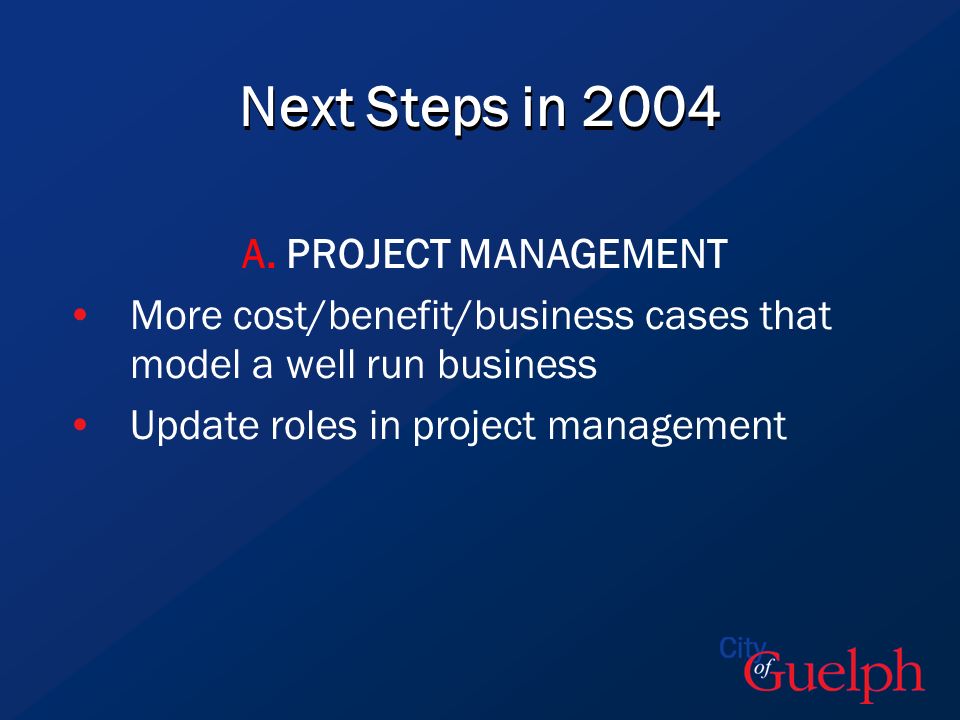 Next Steps in 2004

A. PROJECT MANAGEMENT

• More cost/benefit/business cases that model a well run business
• Update roles in project management

City of Guelph